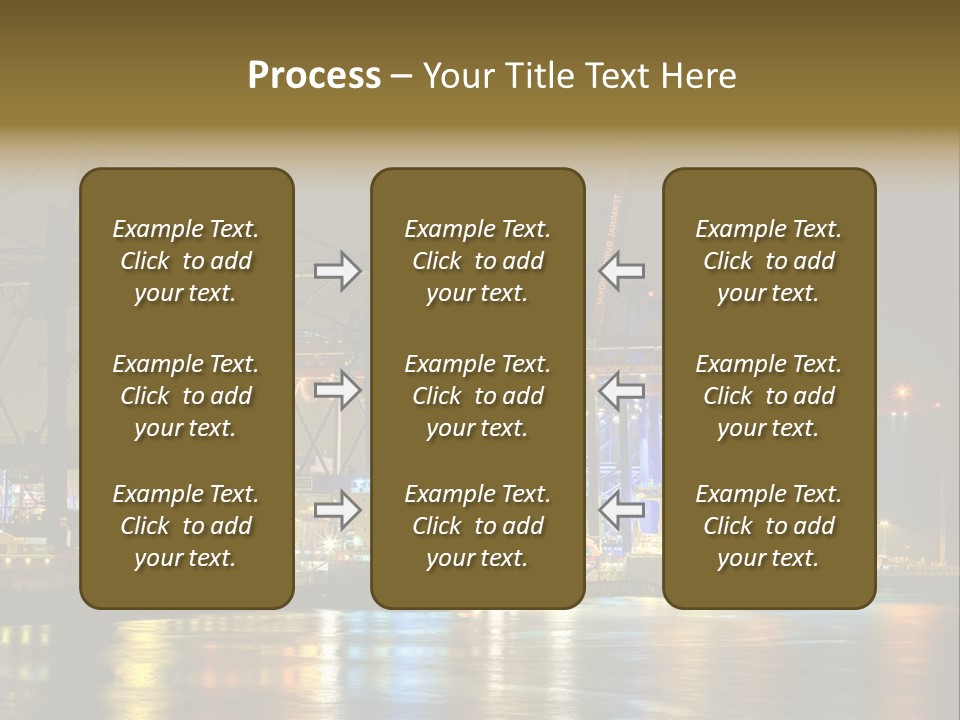 Process – Your Title Text Here

Example Text. Click to add your text.

Example Text. Click to add your text.

Example Text. Click to add your text.

Example Text. Click to add your text.

Example Text. Click to add your text.

Example Text. Click to add your text.

Example Text. Click to add your text.

Example Text. Click to add your text.

Example Text. Click to add your text.